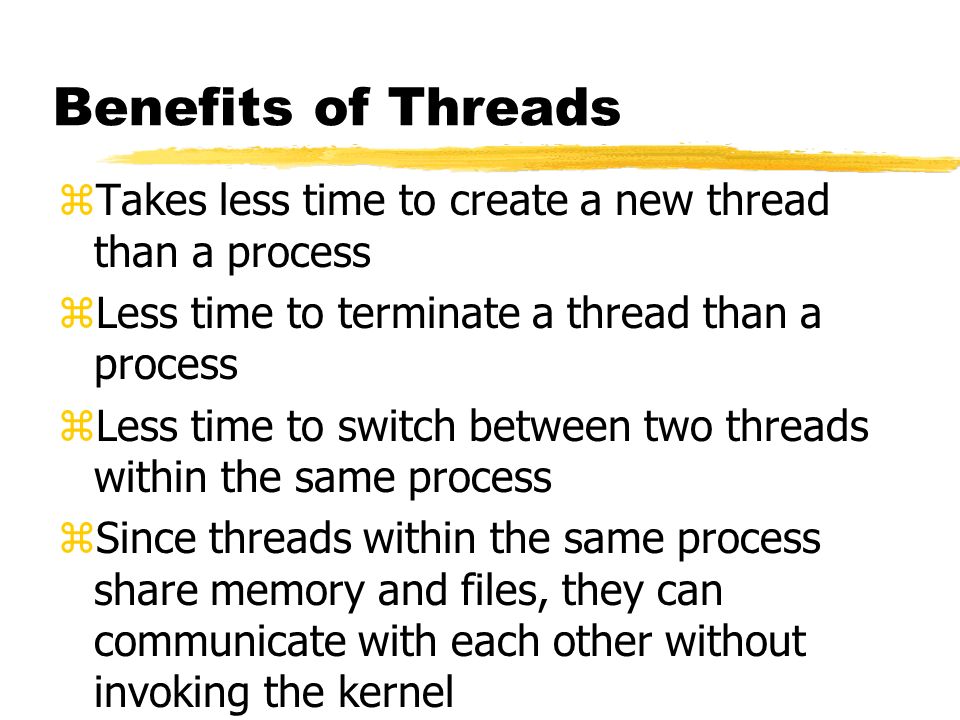 Benefits of Threads

⌘Takes less time to create a new thread than a process

⌘Less time to terminate a thread than a process

⌘Less time to switch between two threads within the same process

⌘Since threads within the same process share memory and files, they can communicate with each other without invoking the kernel